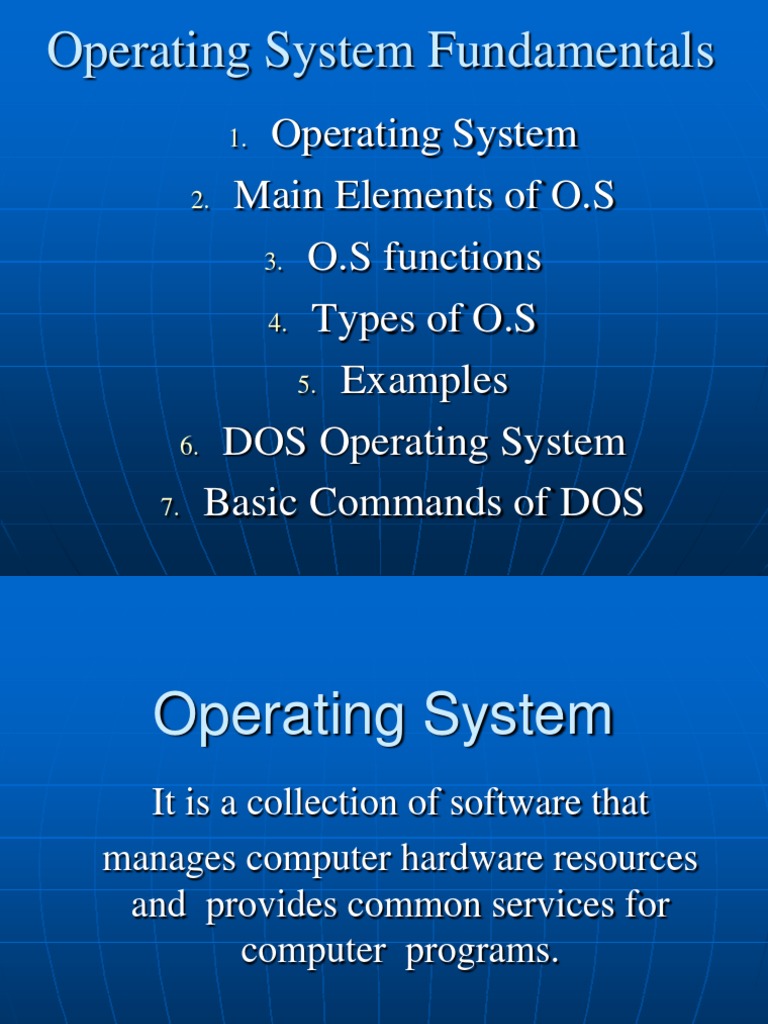 Operating System Fundamentals

1. Operating System
2. Main Elements of O.S
3. O.S functions
4. Types of O.S
5. Examples
6. DOS Operating System
7. Basic Commands of DOS

Operating System

It is a collection of software that manages computer hardware resources and provides common services for computer programs.